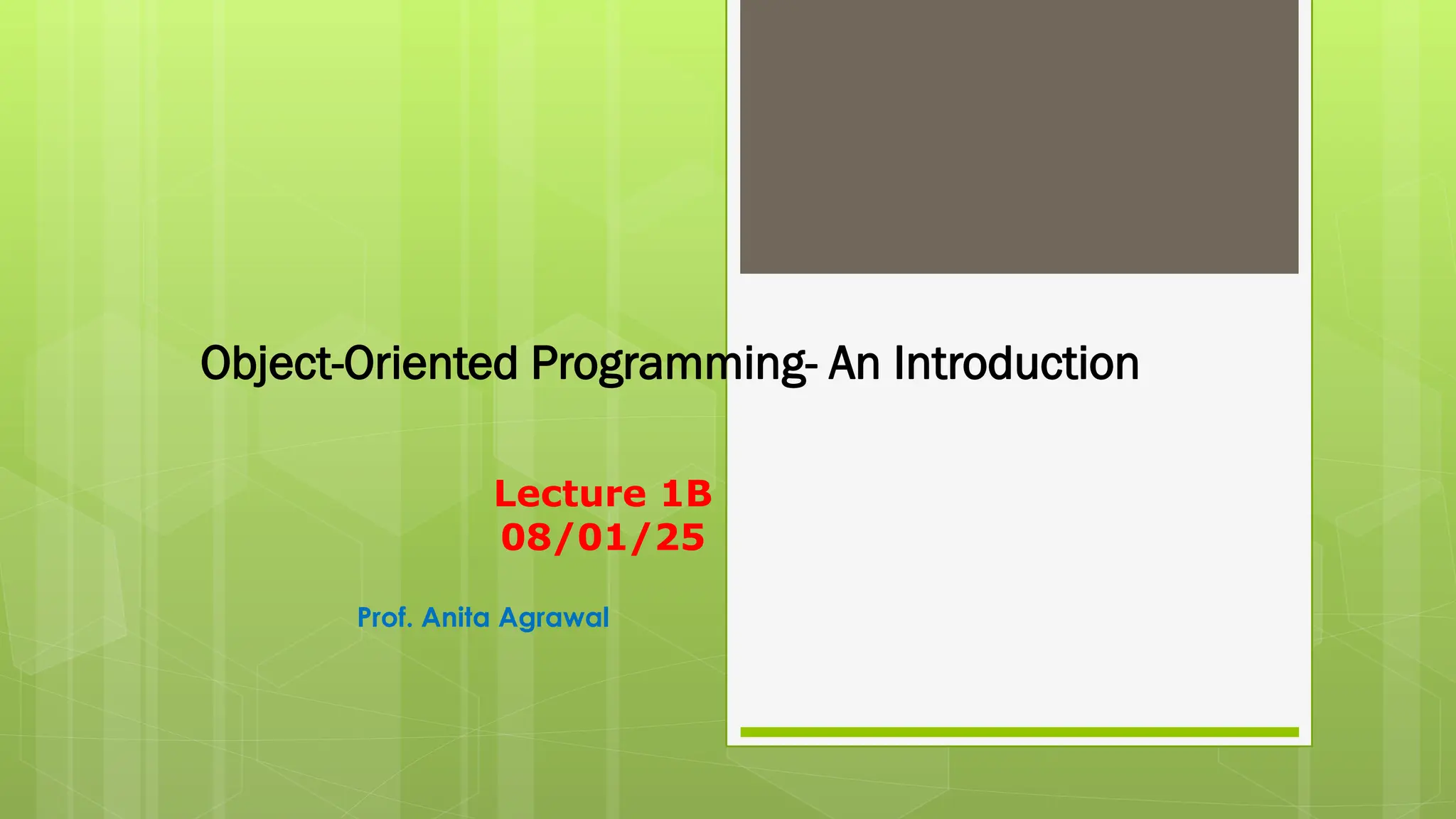 Object-Oriented Programming- An Introduction

Lecture 1B
08/01/25

Prof. Anita Agrawal